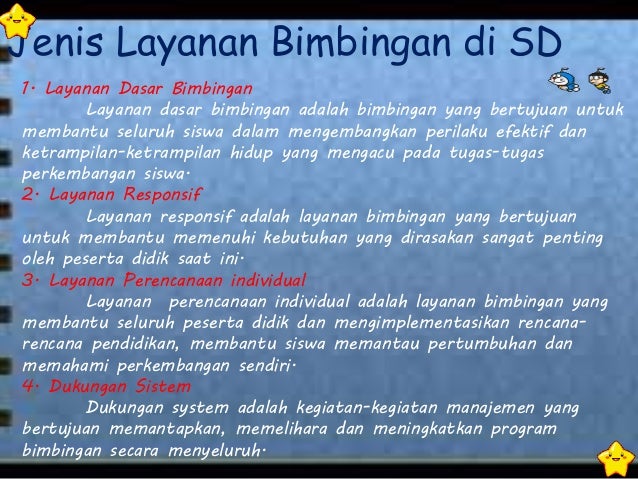 Jenis Layanan Bimbingan di SD

1. Layanan Dasar Bimbingan
Layanan dasar bimbingan adalah bimbingan yang bertujuan untuk membantu seluruh siswa dalam mengembangkan perilaku efektif dan ketrampilan-ketrampilan hidup yang mengacu pada tugas-tugas perkembangan siswa.

2. Layanan Responsif
Layanan responsif adalah layanan bimbingan yang bertujuan untuk membantu memenuhi kebutuhan yang dirasakan sangat penting oleh peserta didik saat ini.

3. Layanan Perencanaan individual
Layanan perencanaan individual adalah layanan bimbingan yang membantu seluruh peserta didik dan mengimplementasikan rencana-rencana pendidikan, membantu siswa memantau pertumbuhan dan memahami perkembangan sendiri.

4. Dukungan Sistem
Dukungan system adalah kegiatan-kegiatan manajemen yang bertujuan memantapkan, memelihara dan meningkatkan program bimbingan secara menyeluruh.